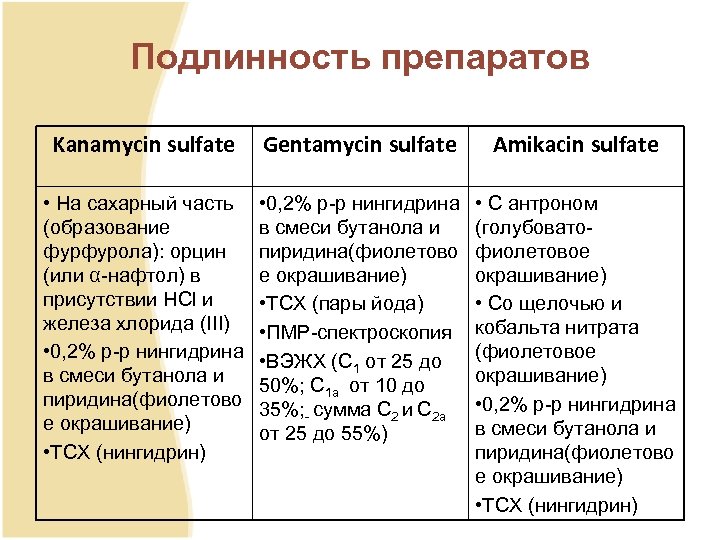 Подлинность препаратов

| Kanamycin sulfate | Gentamycin sulfate | Amikacin sulfate |
|---|---|---|
| • На сахарный часть (образование фурфурола): орцин (или α-нафтол) в присутствии HCl и железа хлорида (III) •0,2% р-р нингидрина в смеси бутанола и пиридина(фиолетовое окрашивание) •ТСХ (нингидрин) | •0,2% р-р нингидрина в смеси бутанола и пиридина(фиолетовое окрашивание) •ТСХ (пары йода) •ПМР-спектроскопия •ВЭЖХ ($C_1$ от 25 до 50%; $C_{1a}$ от 10 до 35%; сумма $C_2$ и $C_{2a}$ от 25 до 55%) | • С антроном (голубовато-фиолетовое окрашивание) • Со щелочью и кобальта нитрата (фиолетовое окрашивание) •0,2% р-р нингидрина в смеси бутанола и пиридина(фиолетовое окрашивание) •ТСХ (нингидрин) |